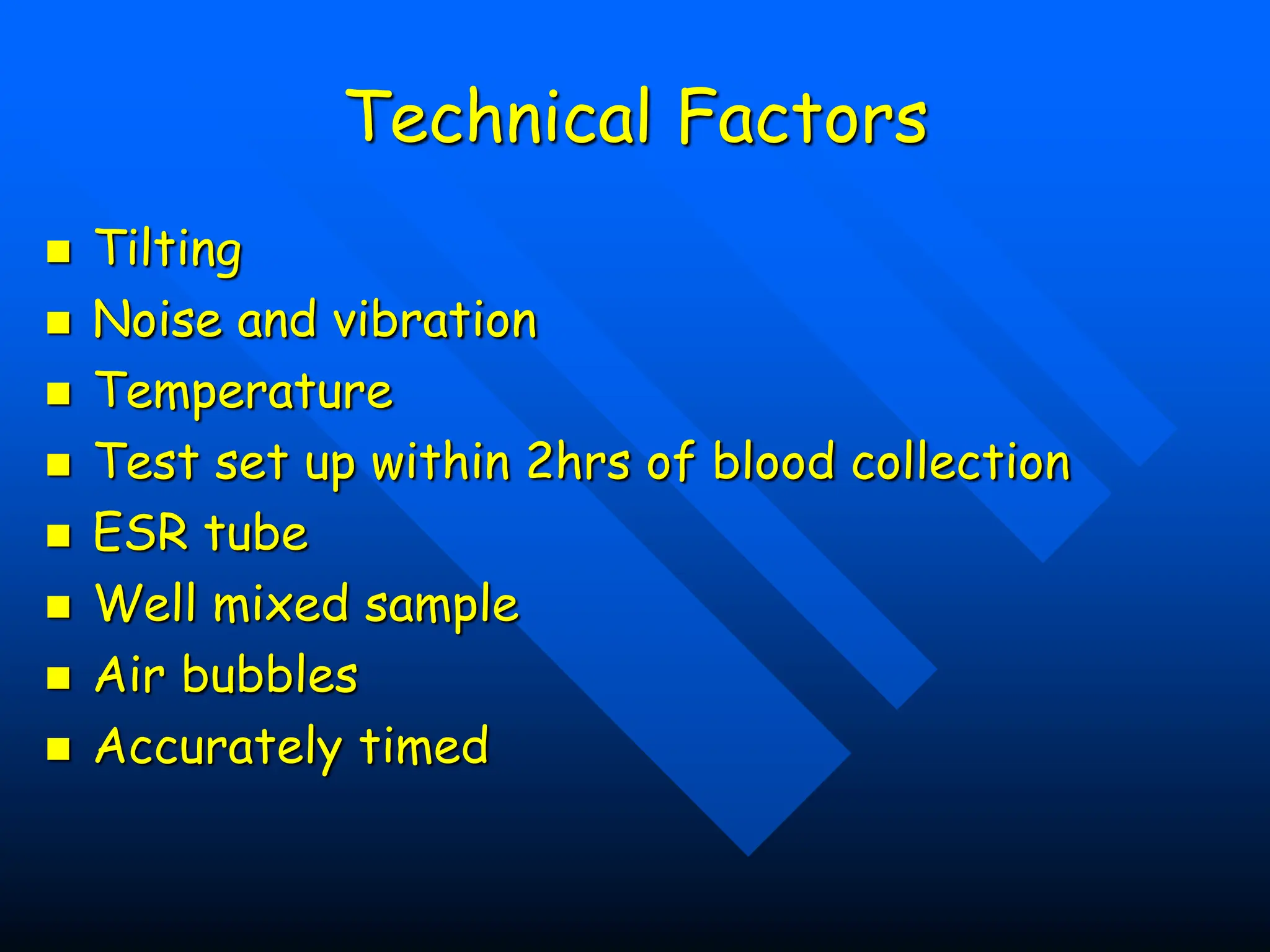 Technical Factors

- Tilting
- Noise and vibration
- Temperature
- Test set up within 2hrs of blood collection
- ESR tube
- Well mixed sample
- Air bubbles
- Accurately timed